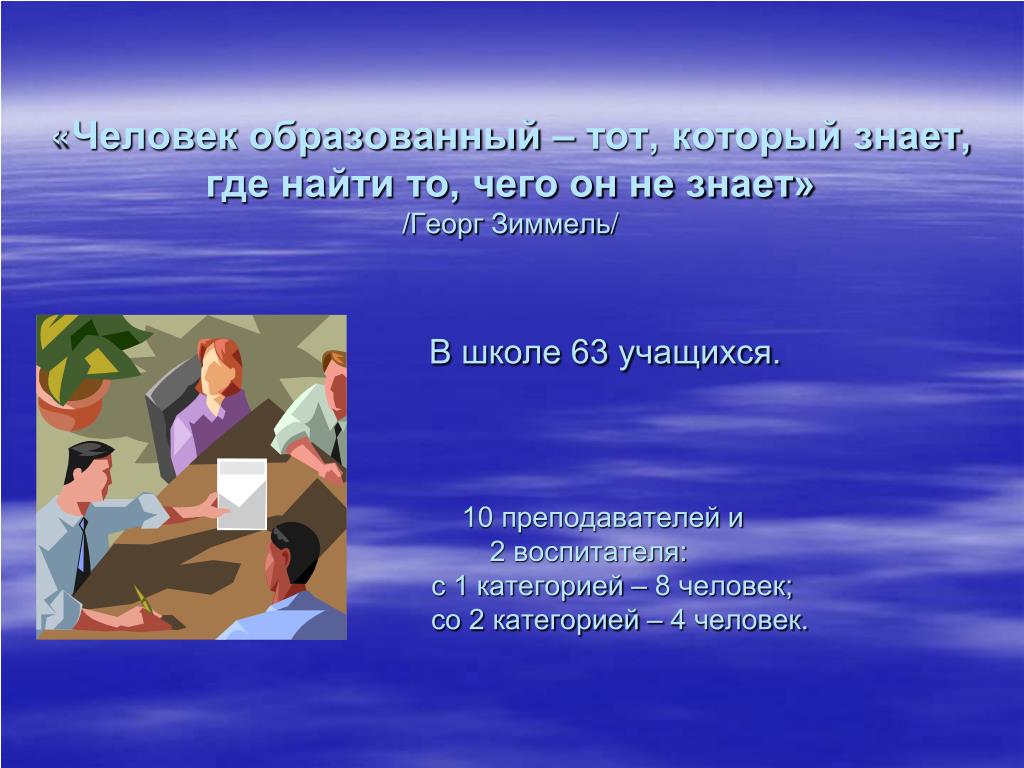 «Человек образованный – тот, который знает, где найти то, чего он не знает»
/Георг Зиммель/

В школе 63 учащихся.

10 преподавателей и
2 воспитателя:
с 1 категорией – 8 человек;
со 2 категорией – 4 человек.